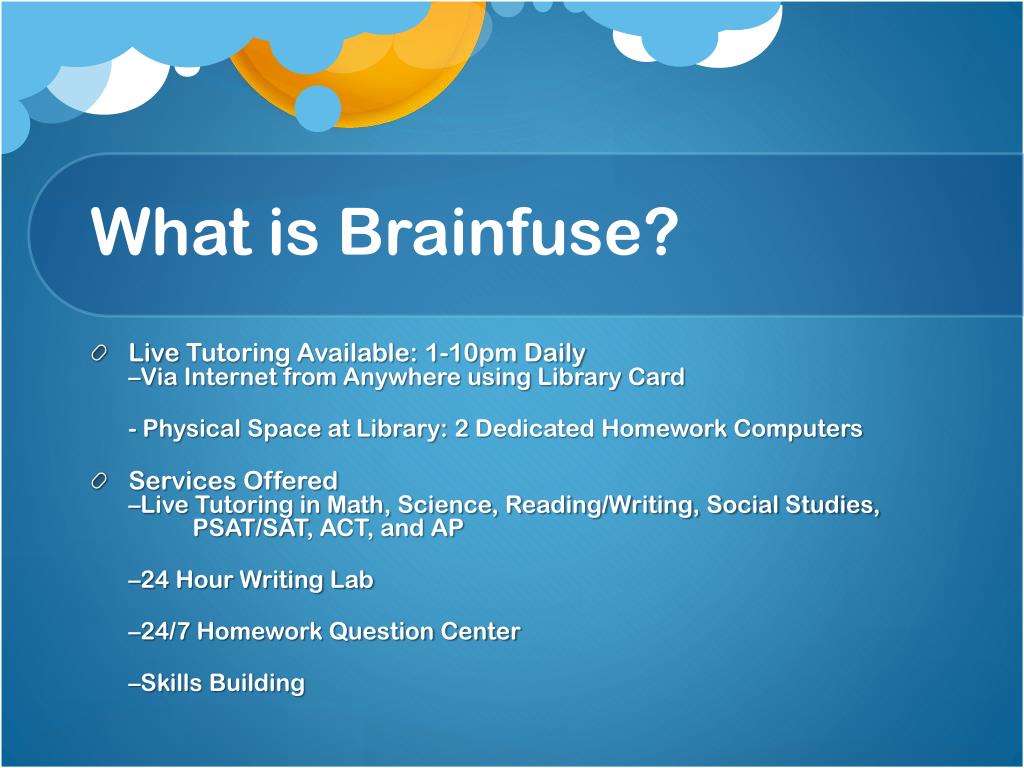 What is Brainfuse?

Live Tutoring Available: 1-10pm Daily
–Via Internet from Anywhere using Library Card

- Physical Space at Library: 2 Dedicated Homework Computers

Services Offered
–Live Tutoring in Math, Science, Reading/Writing, Social Studies, PSAT/SAT, ACT, and AP

–24 Hour Writing Lab

–24/7 Homework Question Center

–Skills Building